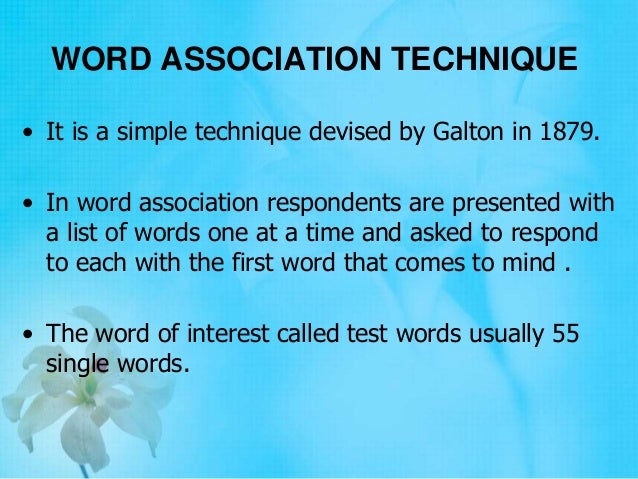 WORD ASSOCIATION TECHNIQUE

• It is a simple technique devised by Galton in 1879.

• In word association respondents are presented with a list of words one at a time and asked to respond to each with the first word that comes to mind .

• The word of interest called test words usually 55 single words.